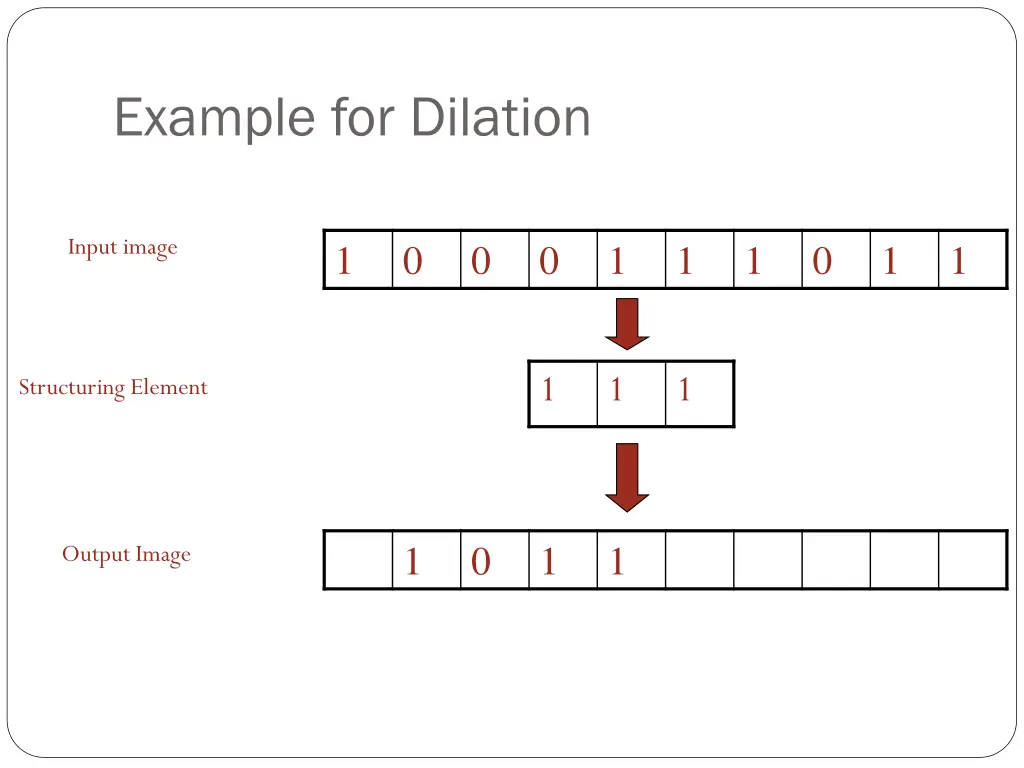 Example for Dilation

Input image

| 1 | 0 | 0 | 0 | 1 | 1 | 1 | 0 | 1 | 1 |
|---|---|---|---|---|---|---|---|---|---|

Structuring Element

| 1 | 1 | 1 |
|---|---|---|

Output Image

|  | 1 | 0 | 1 | 1 |  |  |  |  |  |
|---|---|---|---|---|---|---|---|---|---|